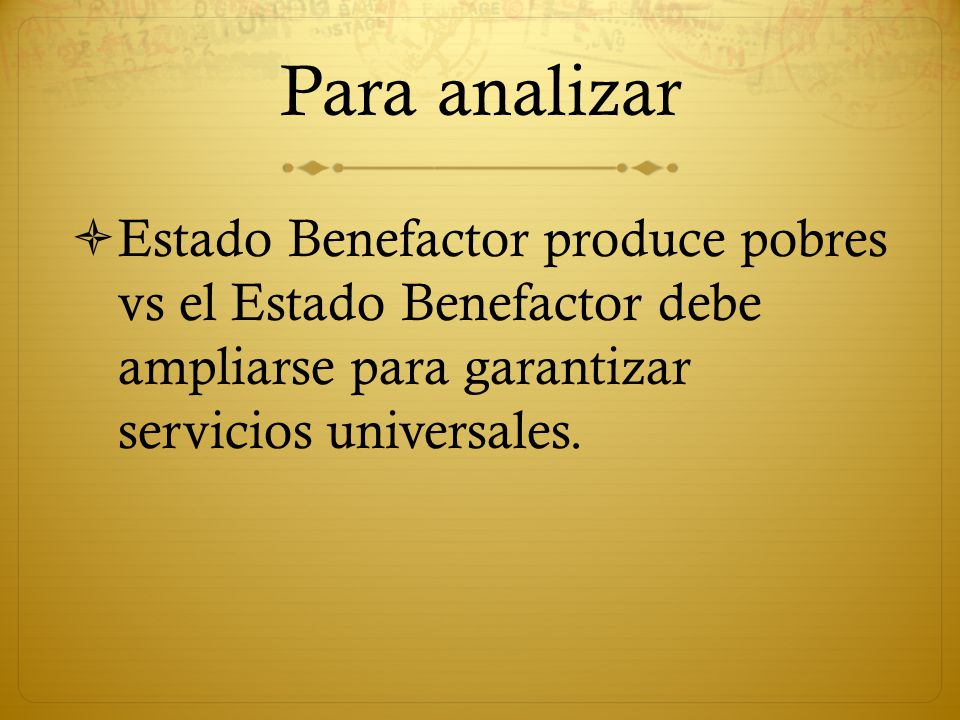 Para analizar

Estado Benefactor produce pobres vs el Estado Benefactor debe ampliarse para garantizar servicios universales.